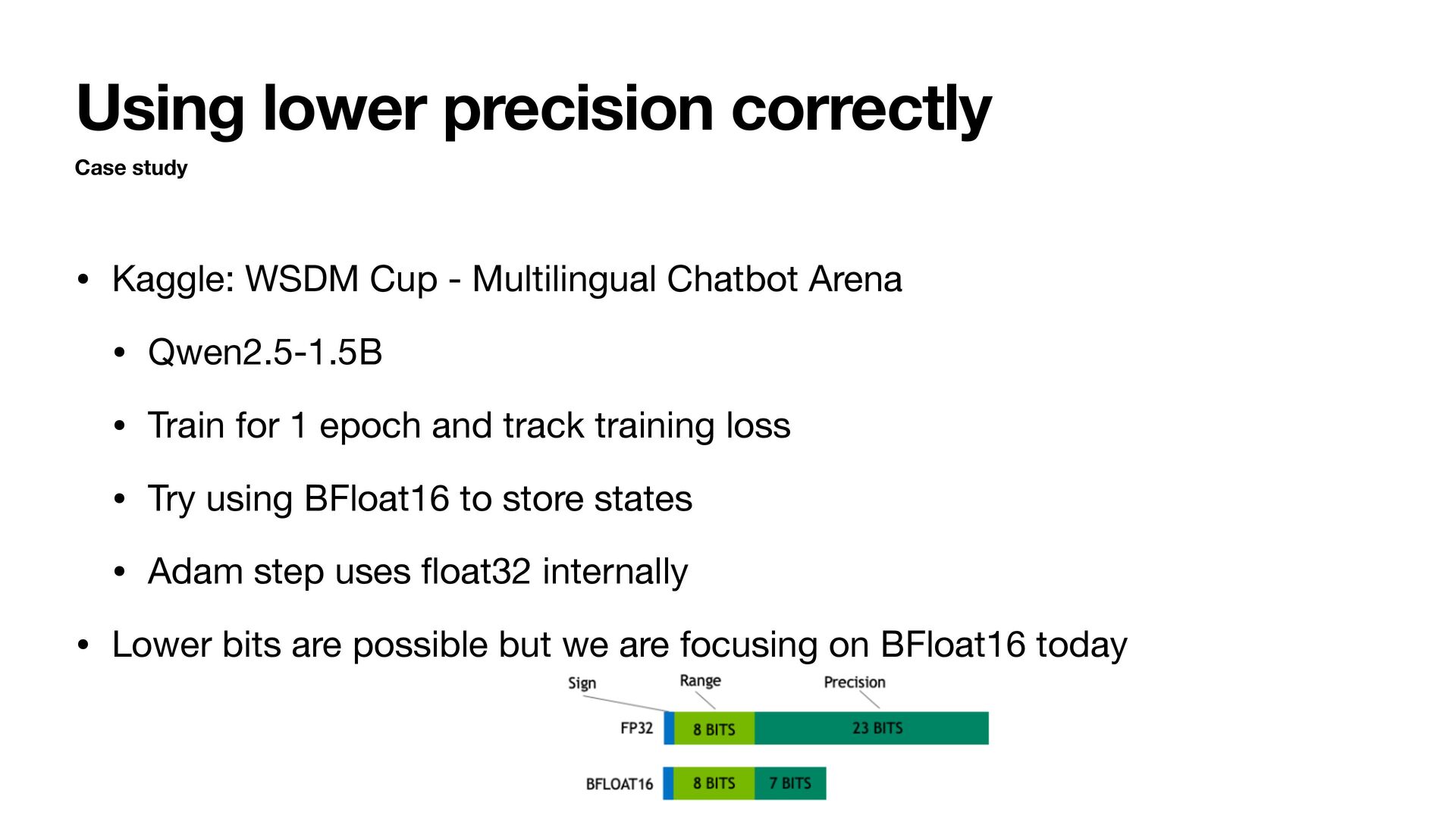 Using lower precision correctly

Case study

• Kaggle: WSDM Cup - Multilingual Chatbot Arena

• Qwen2.5-1.5B

• Train for 1 epoch and track training loss

• Try using BFloat16 to store states

• Adam step uses float32 internally

• Lower bits are possible but we are focusing on BFloat16 today

Sign

Range

Precision

FP32

8 BITS

23 BITS

BFLOAT16

8 BITS

7 BITS